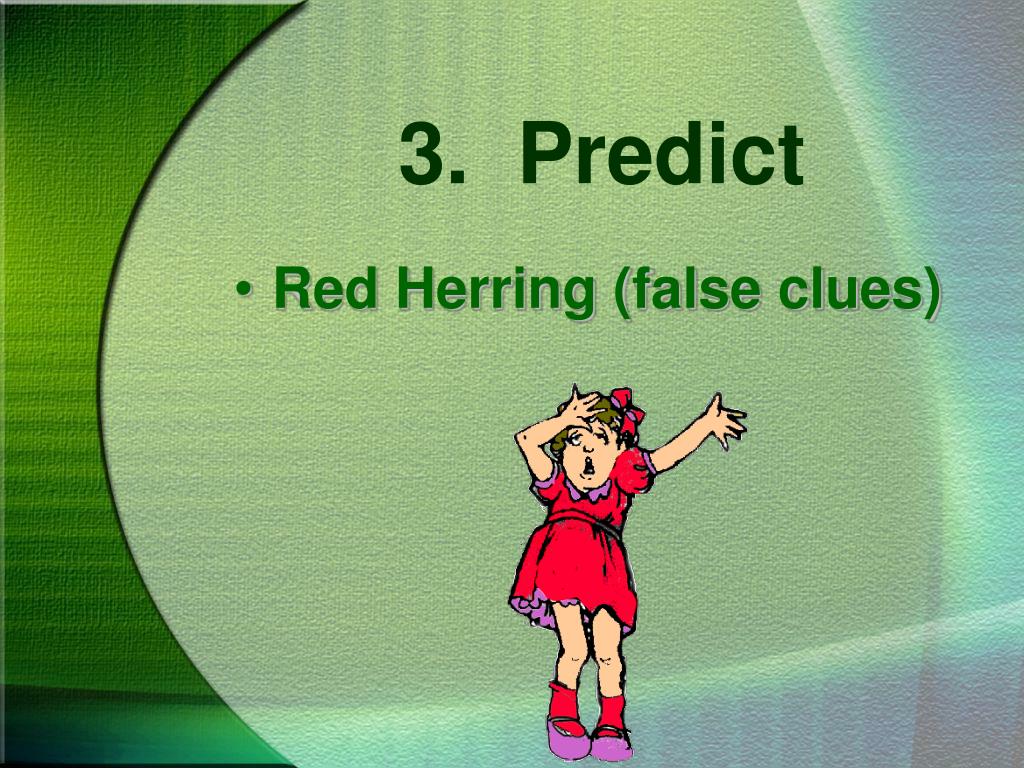 3. Predict

• Red Herring (false clues)